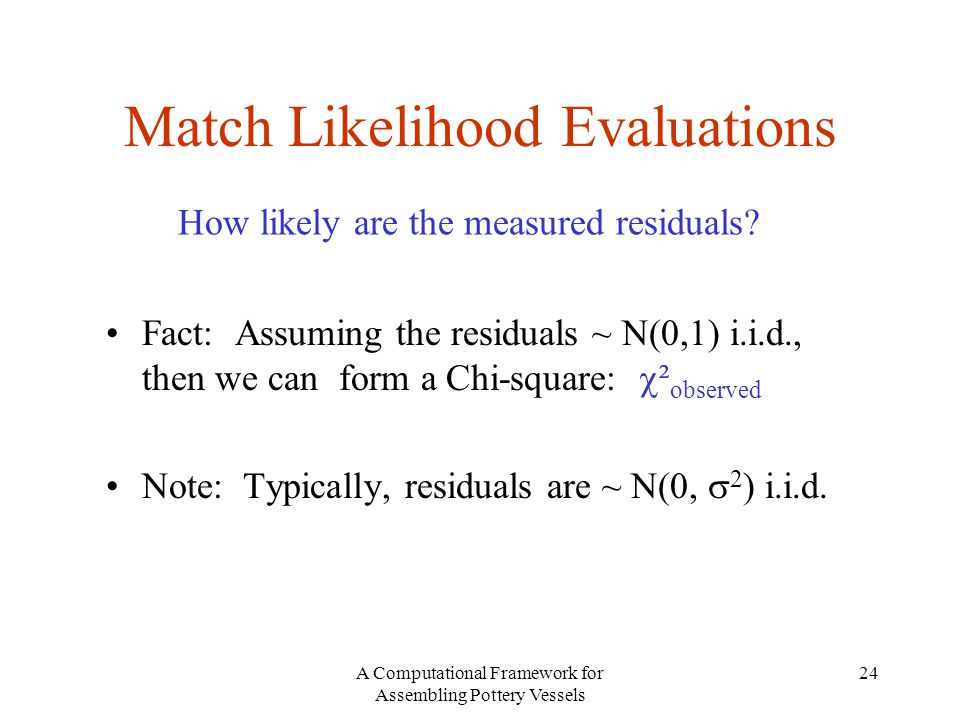 Match Likelihood Evaluations

How likely are the measured residuals?

• Fact: Assuming the residuals ~ N(0,1) i.i.d., then we can form a Chi-square: $\chi^2_{observed}$

• Note: Typically, residuals are ~ N(0, $\sigma^2$) i.i.d.

A Computational Framework for Assembling Pottery Vessels

24